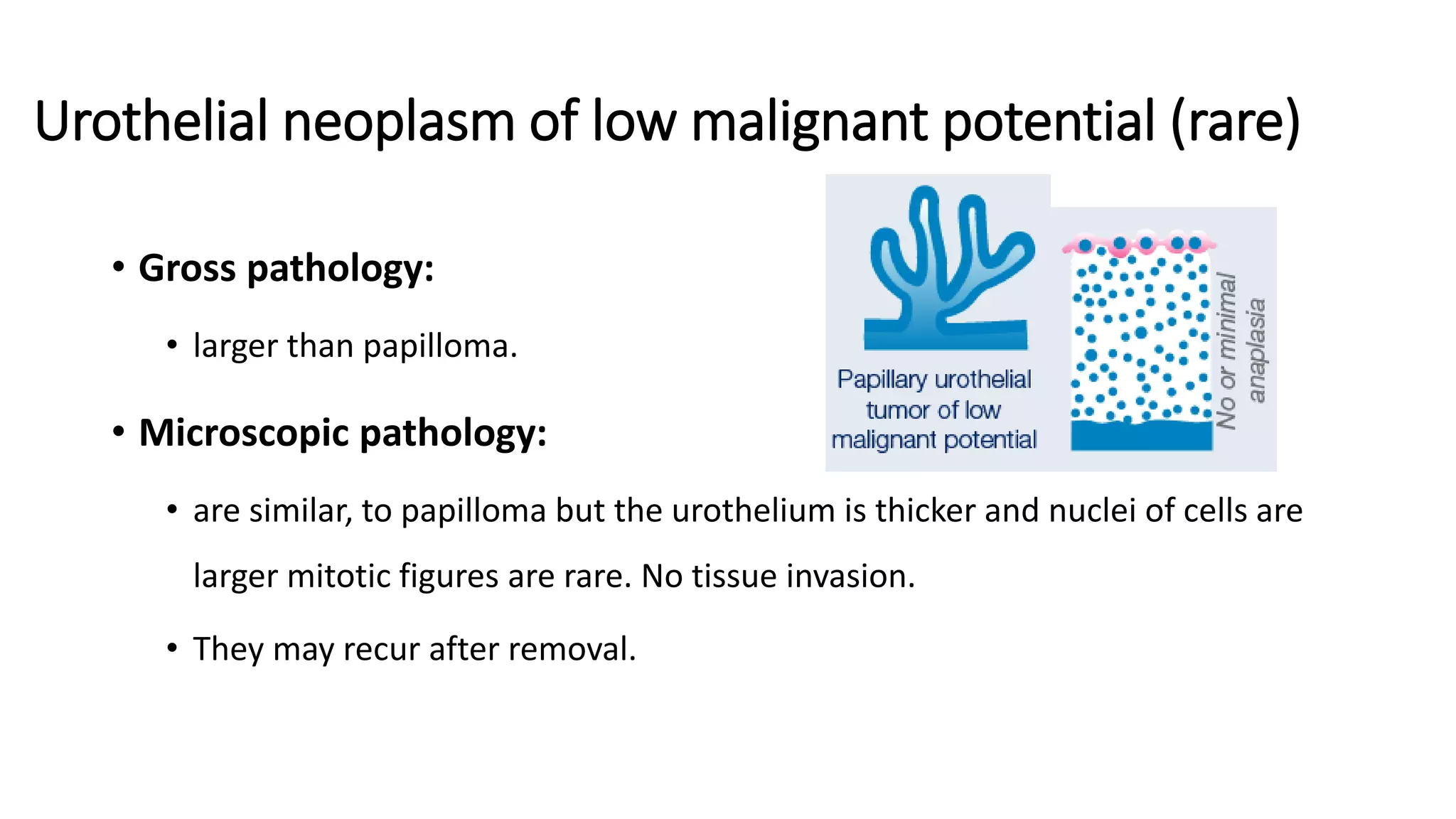 Urothelial neoplasm of low malignant potential (rare)

• **Gross pathology:**

• larger than papilloma.

• **Microscopic pathology:**

• are similar, to papilloma but the urothelium is thicker and nuclei of cells are larger mitotic figures are rare. No tissue invasion.

• They may recur after removal.

Papillary urothelial tumor of low malignant potential

No or minimal anaplasia